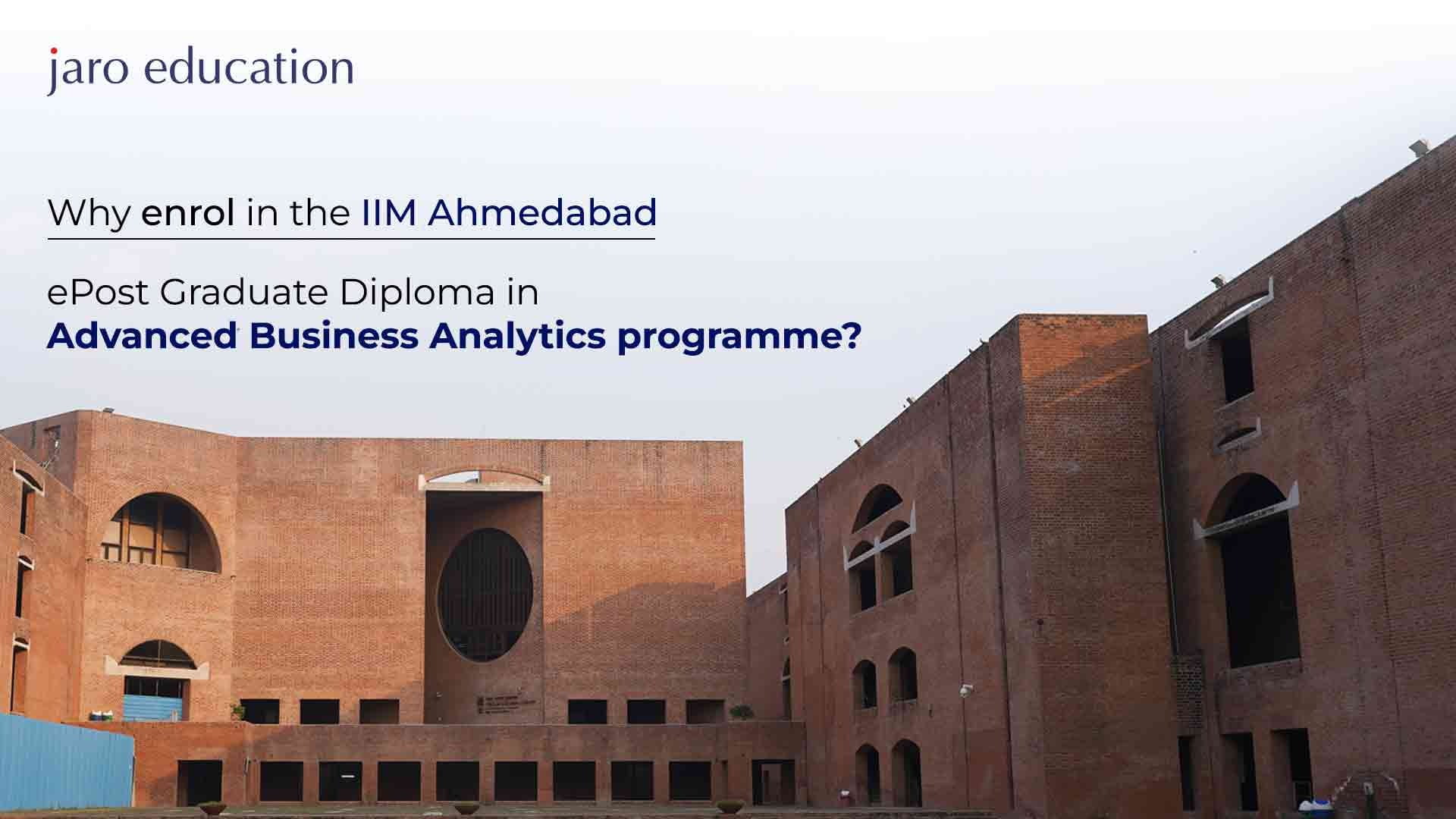 jaro education

Why enrol in the IIM Ahmedabad

ePost Graduate Diploma in Advanced Business Analytics programme?